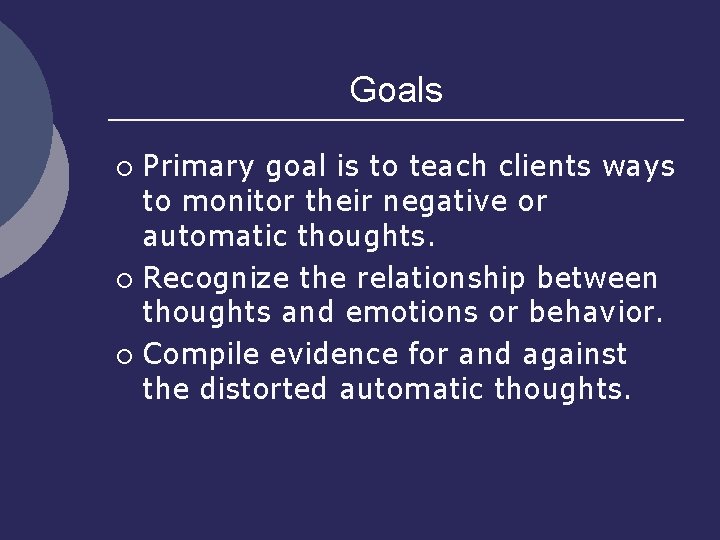 Goals

○ Primary goal is to teach clients ways to monitor their negative or automatic thoughts.

○ Recognize the relationship between thoughts and emotions or behavior.

○ Compile evidence for and against the distorted automatic thoughts.